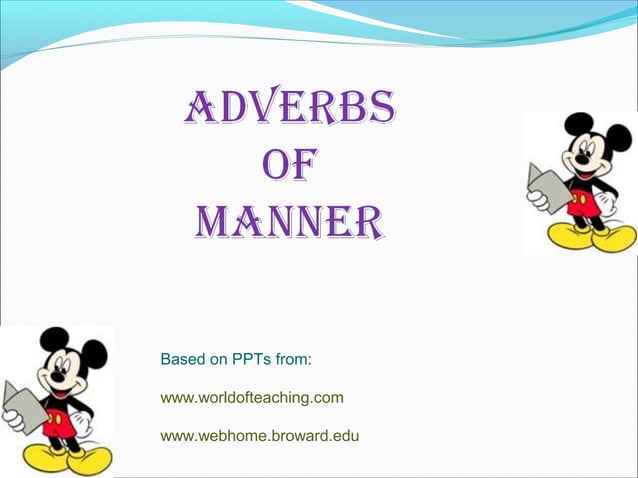 ADVERBS OF MANNER

Based on PPTs from:

www.worldofteaching.com

www.webhome.broward.edu